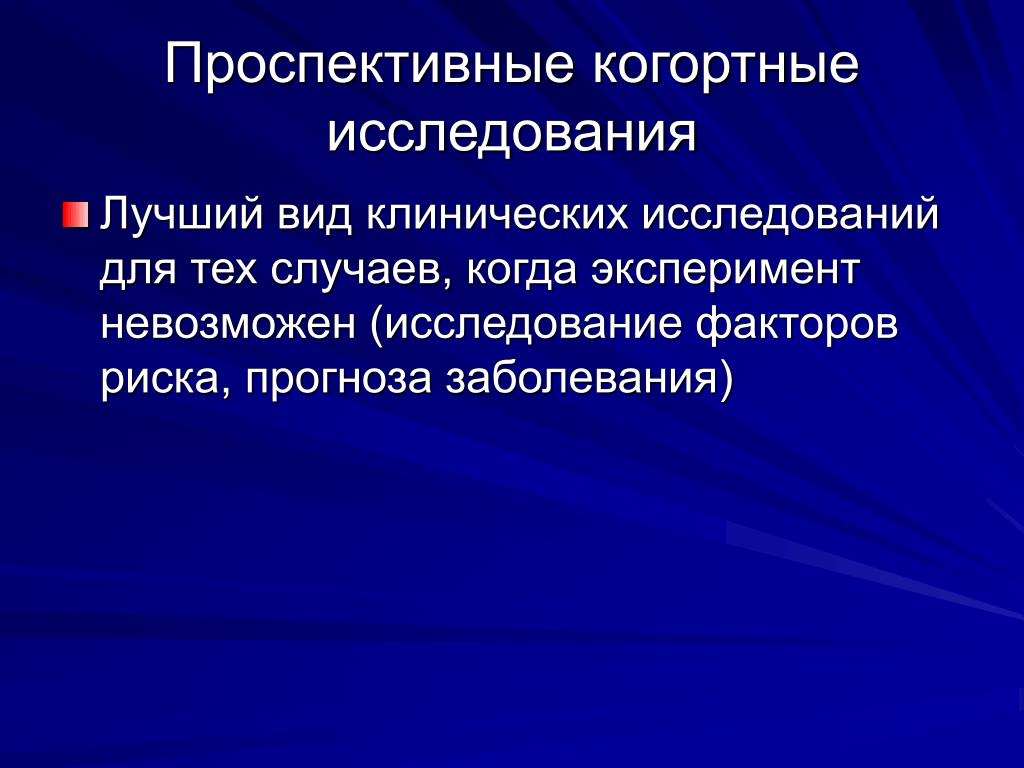 Проспективные когортные исследования

Лучший вид клинических исследований для тех случаев, когда эксперимент невозможен (исследование факторов риска, прогноза заболевания)